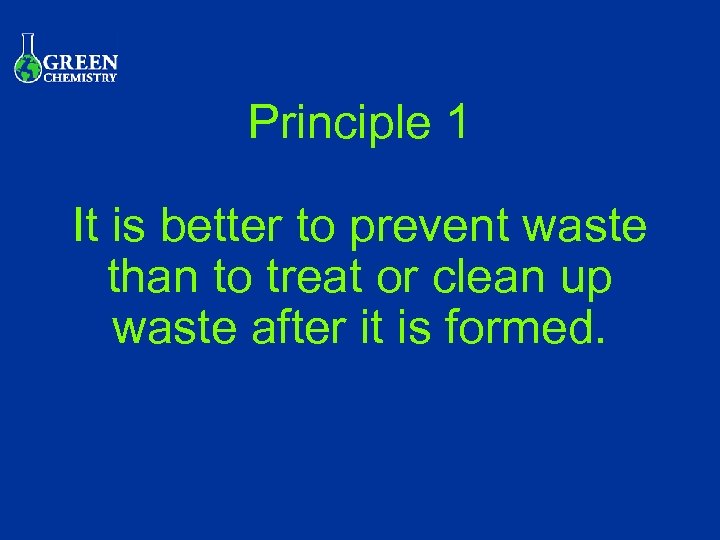 GREEN
CHEMISTRY

Principle 1

It is better to prevent waste than to treat or clean up waste after it is formed.